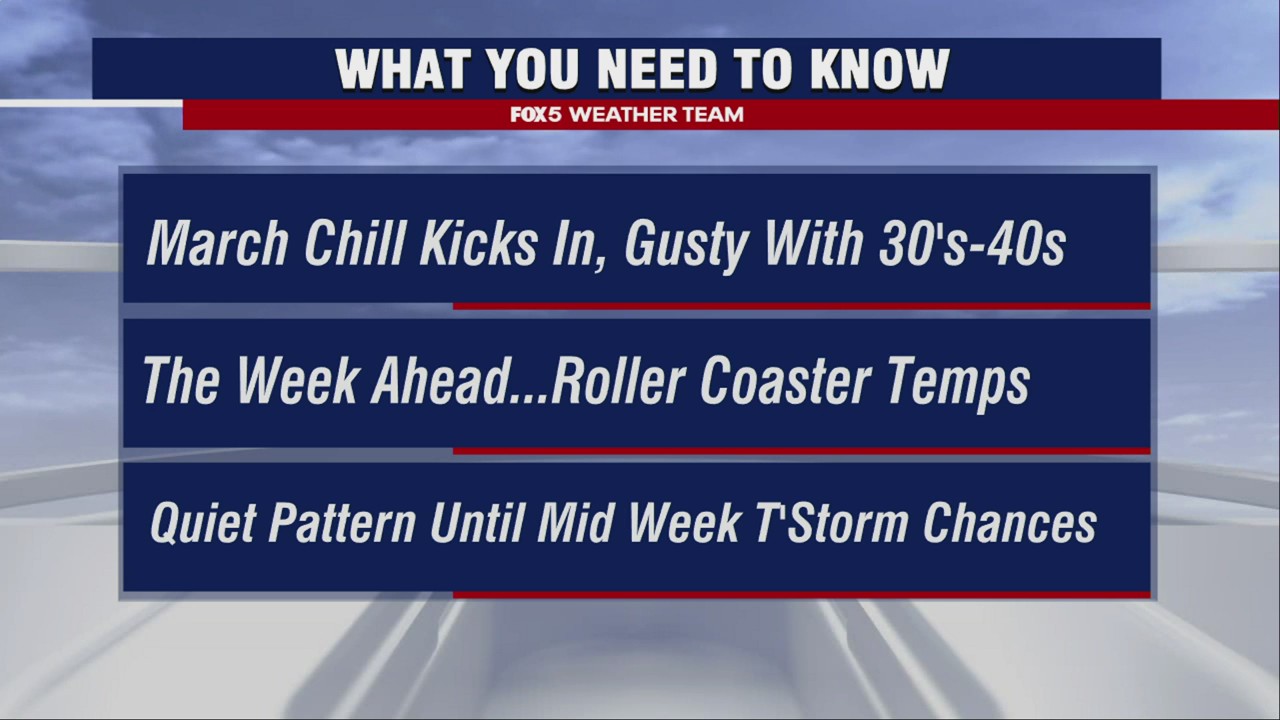 WHAT YOU NEED TO KNOW

FOX5 WEATHER TEAM

March Chill Kicks In, Gusty With 30's-40s

The Week Ahead...Roller Coaster Temps

Quiet Pattern Until Mid Week T'Storm Chances